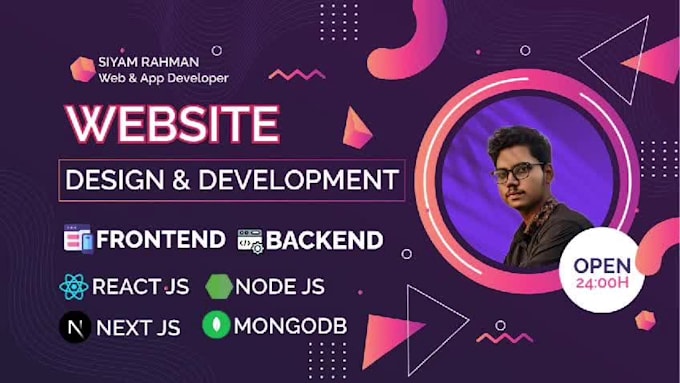 SIYAM RAHMAN
Web & App Developer

WEBSITE

DESIGN & DEVELOPMENT

FRONTEND BACKEND

REACT JS NODE JS

NEXT JS MONGODB

OPEN
24:00H